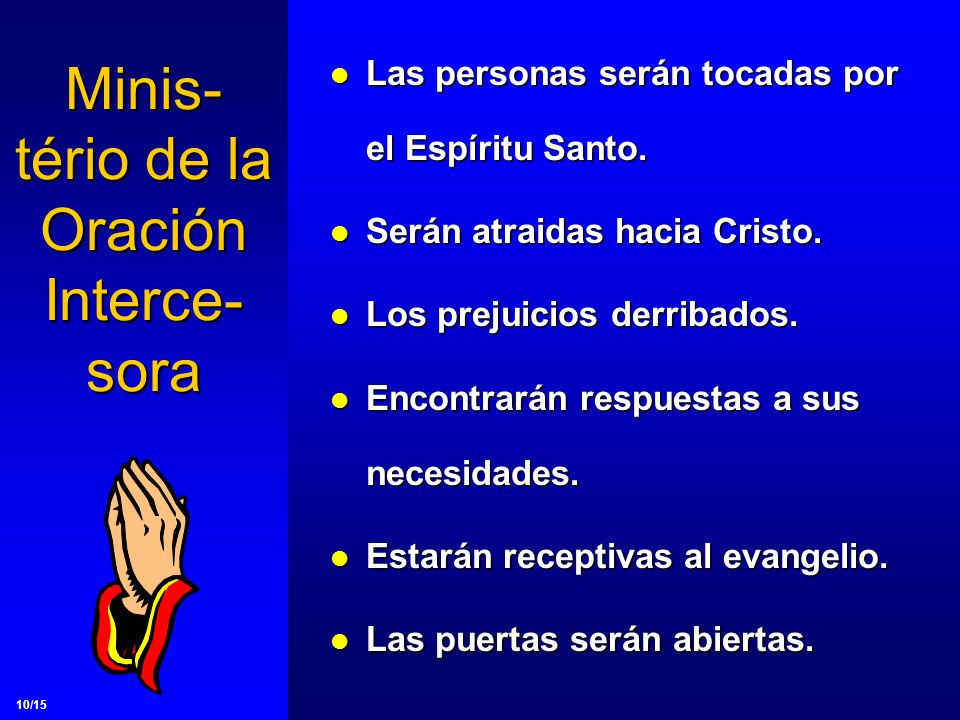 Ministério de la Oración Intercesora

10/15

- Las personas serán tocadas por el Espíritu Santo.
- Serán atraidas hacia Cristo.
- Los prejuicios derribados.
- Encontrarán respuestas a sus necesidades.
- Estarán receptivas al evangelio.
- Las puertas serán abiertas.